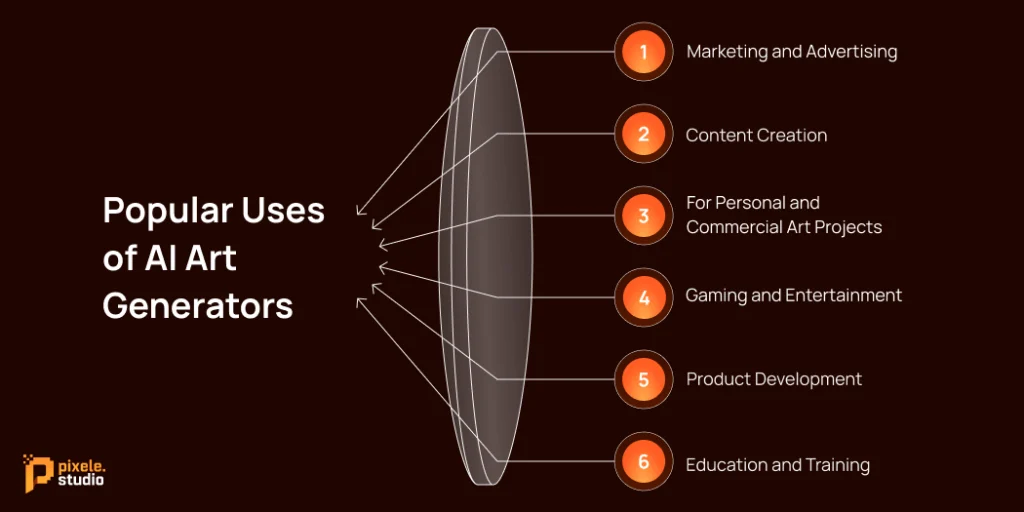 Popular Uses of AI Art Generators

1 Marketing and Advertising

2 Content Creation

3 For Personal and Commercial Art Projects

4 Gaming and Entertainment

5 Product Development

6 Education and Training

pixele. studio